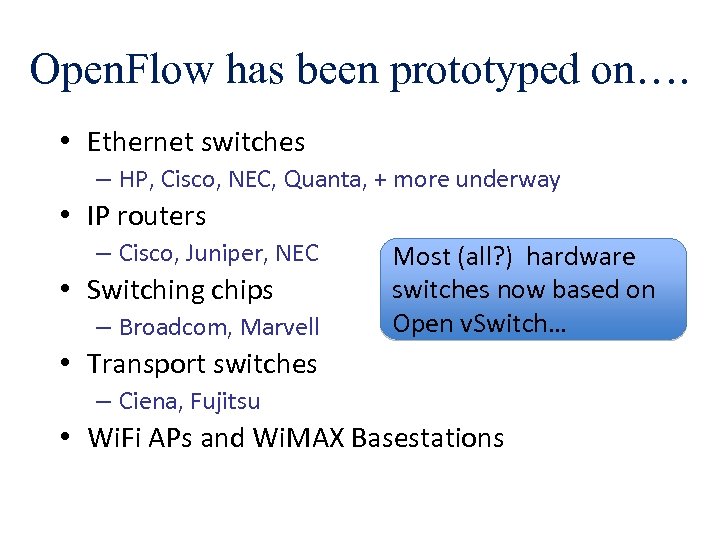 OpenFlow has been prototyped on….

• Ethernet switches
  – HP, Cisco, NEC, Quanta, + more underway
• IP routers
  – Cisco, Juniper, NEC
• Switching chips
  – Broadcom, Marvell
• Transport switches
  – Ciena, Fujitsu
• WiFi APs and WiMAX Basestations

Most (all?) hardware switches now based on Open vSwitch…